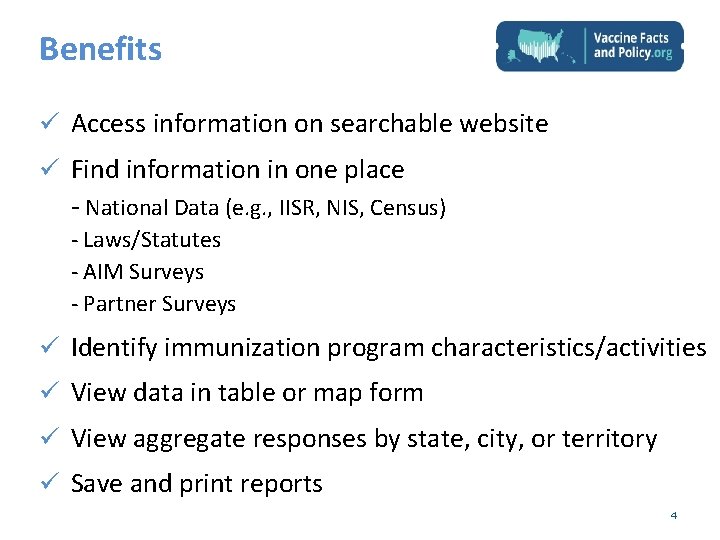 Benefits

Vaccine Facts and Policy.org

✓ Access information on searchable website

✓ Find information in one place
- National Data (e.g., IISR, NIS, Census)
- Laws/Statutes
- AIM Surveys
- Partner Surveys

✓ Identify immunization program characteristics/activities

✓ View data in table or map form

✓ View aggregate responses by state, city, or territory

✓ Save and print reports

4